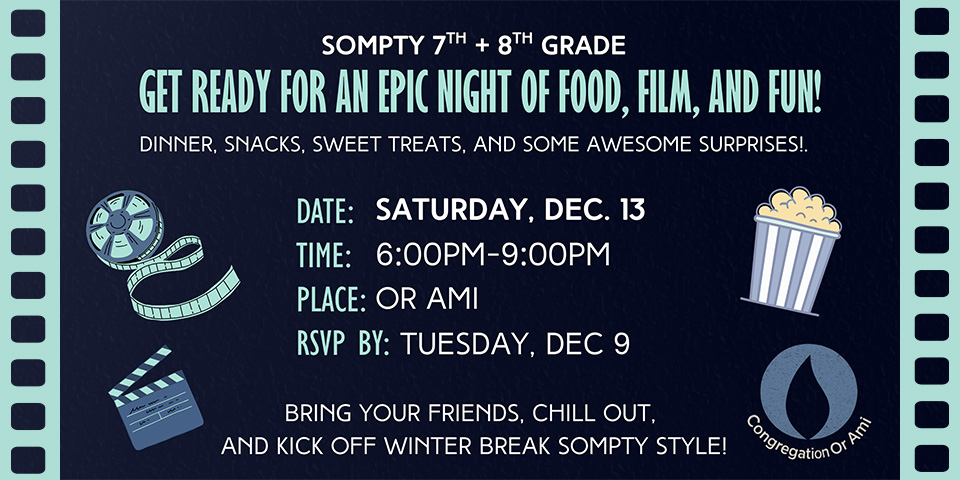 SOMPTY 7$^{TH}$ + 8$^{TH}$ GRADE

GET READY FOR AN EPIC NIGHT OF FOOD, FILM, AND FUN!

DINNER, SNACKS, SWEET TREATS, AND SOME AWESOME SURPRISES!.

DATE: SATURDAY, DEC. 13
TIME: 6:00PM-9:00PM
PLACE: OR AMI
RSVP BY: TUESDAY, DEC 9

BRING YOUR FRIENDS, CHILL OUT, AND KICK OFF WINTER BREAK SOMPTY STYLE!

Congregation Or Ami